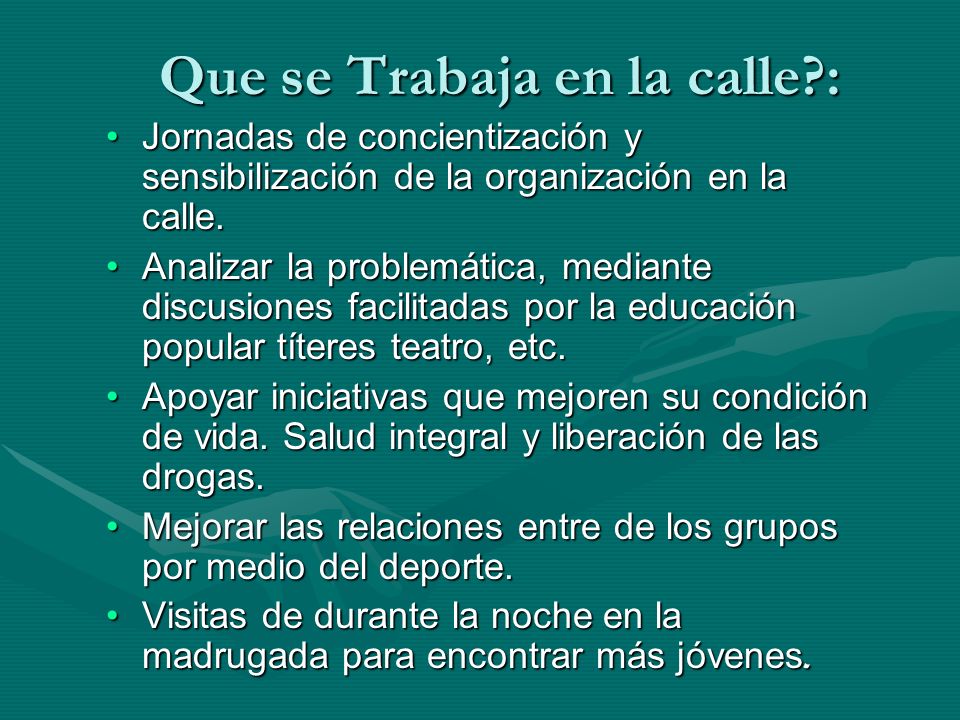 Que se Trabaja en la calle?:

• Jornadas de concientización y sensibilización de la organización en la calle.
• Analizar la problemática, mediante discusiones facilitadas por la educación popular títeres teatro, etc.
• Apoyar iniciativas que mejoren su condición de vida. Salud integral y liberación de las drogas.
• Mejorar las relaciones entre de los grupos por medio del deporte.
• Visitas de durante la noche en la madrugada para encontrar más jóvenes.